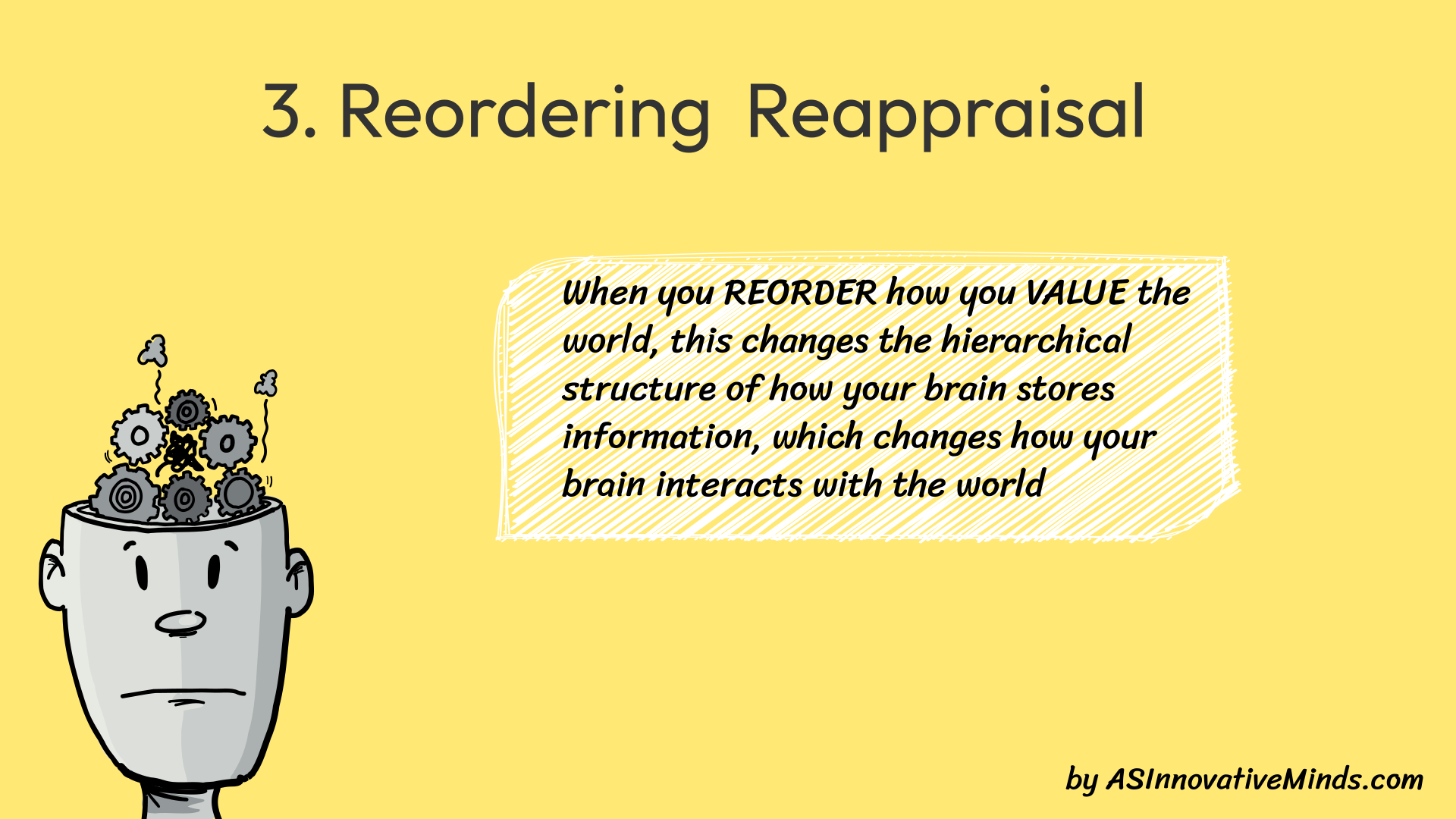 3. Reordering Reappraisal

When you REORDER how you VALUE the world, this changes the hierarchical structure of how your brain stores information, which changes how your brain interacts with the world

by ASInnovativeMinds.com